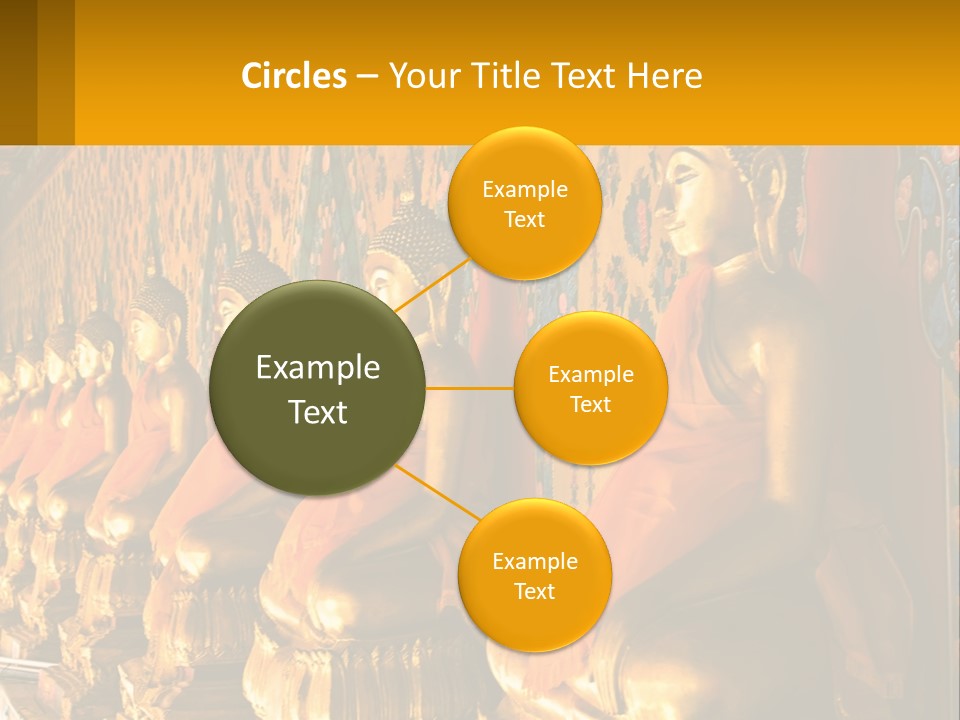 Circles – Your Title Text Here

Example Text

Example Text

Example Text

Example Text